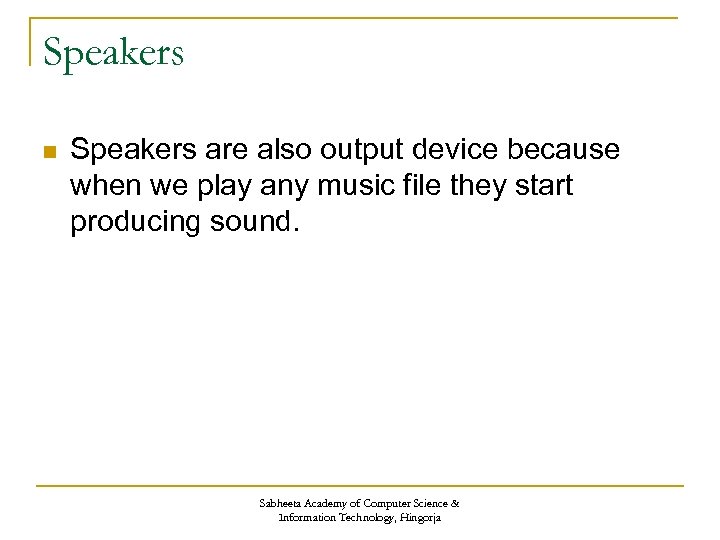 Speakers

Speakers are also output device because when we play any music file they start producing sound.

Sabheeta Academy of Computer Science & Information Technology, Hingorja